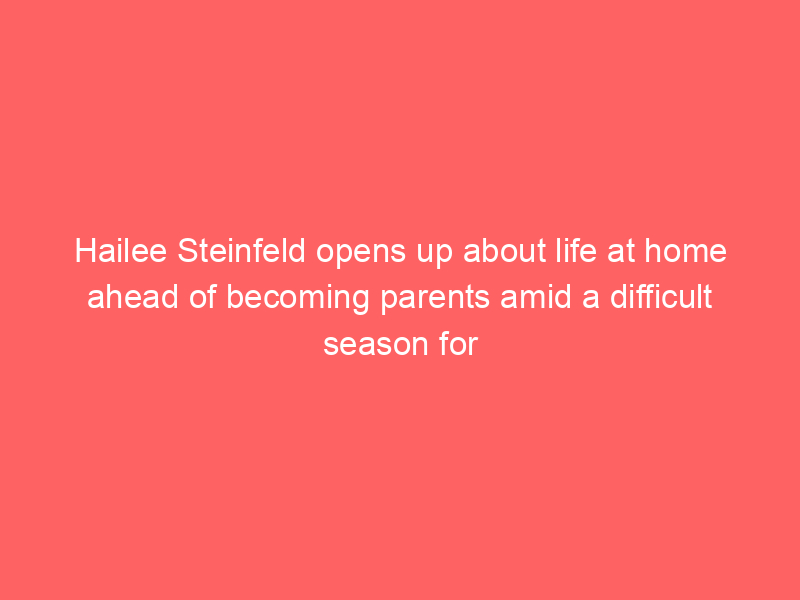 Hailee Steinfeld opens up about life at home ahead of becoming parents amid a difficult season for